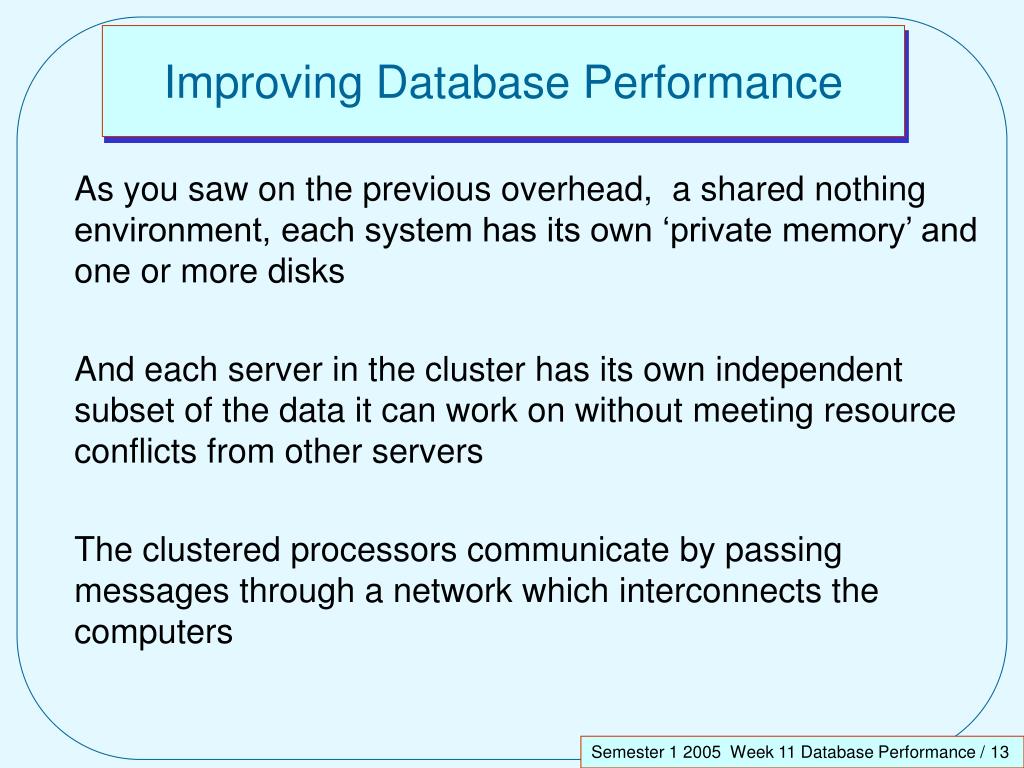 Improving Database Performance

As you saw on the previous overhead, a shared nothing environment, each system has its own ‘private memory’ and one or more disks

And each server in the cluster has its own independent subset of the data it can work on without meeting resource conflicts from other servers

The clustered processors communicate by passing messages through a network which interconnects the computers

Semester 1 2005 Week 11 Database Performance / 13